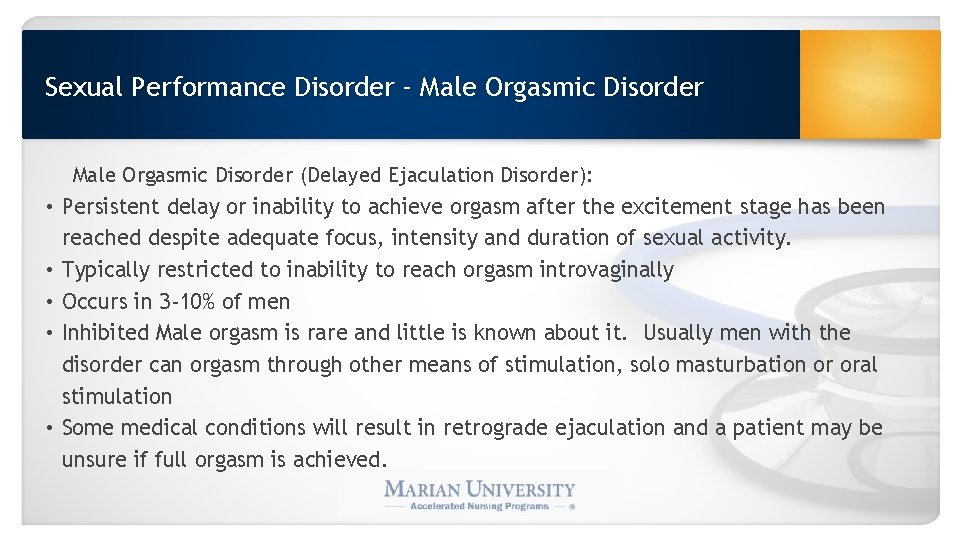 Sexual Performance Disorder - Male Orgasmic Disorder

Male Orgasmic Disorder (Delayed Ejaculation Disorder):

• Persistent delay or inability to achieve orgasm after the excitement stage has been reached despite adequate focus, intensity and duration of sexual activity.
• Typically restricted to inability to reach orgasm introvaginally
• Occurs in 3-10% of men
• Inhibited Male orgasm is rare and little is known about it. Usually men with the disorder can orgasm through other means of stimulation, solo masturbation or oral stimulation
• Some medical conditions will result in retrograde ejaculation and a patient may be unsure if full orgasm is achieved.

MARIAN UNIVERSITY
Accelerated Nursing Programs